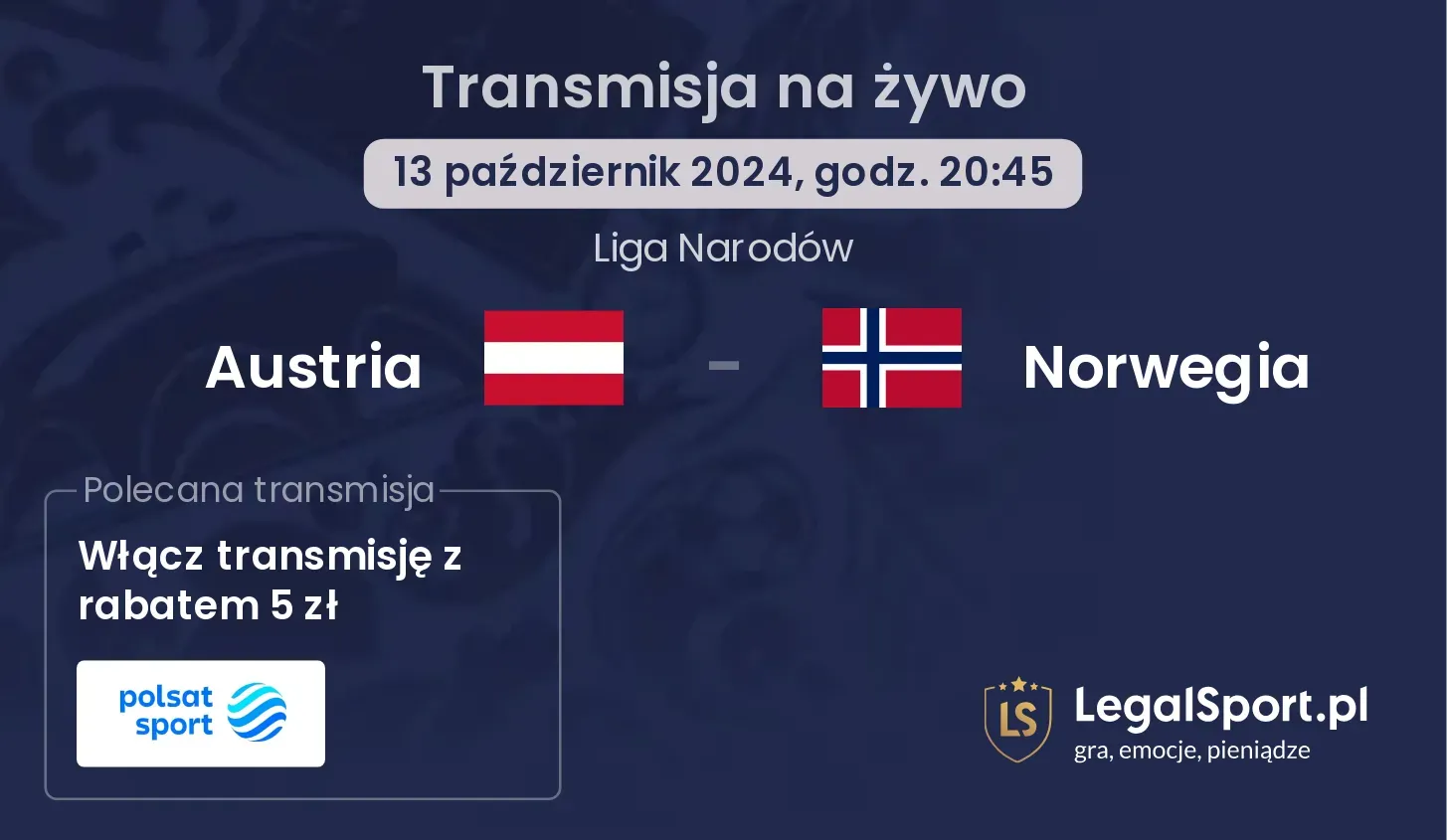 Transmisja na żywo

13 październik 2024, godz. 20:45

Liga Narodów

Austria - Norwegia

Polecana transmisja

Włącz transmisję z rabatem 5 zł

polsat sport

LS LegalSport.pl
gra, emocje, pieniądze